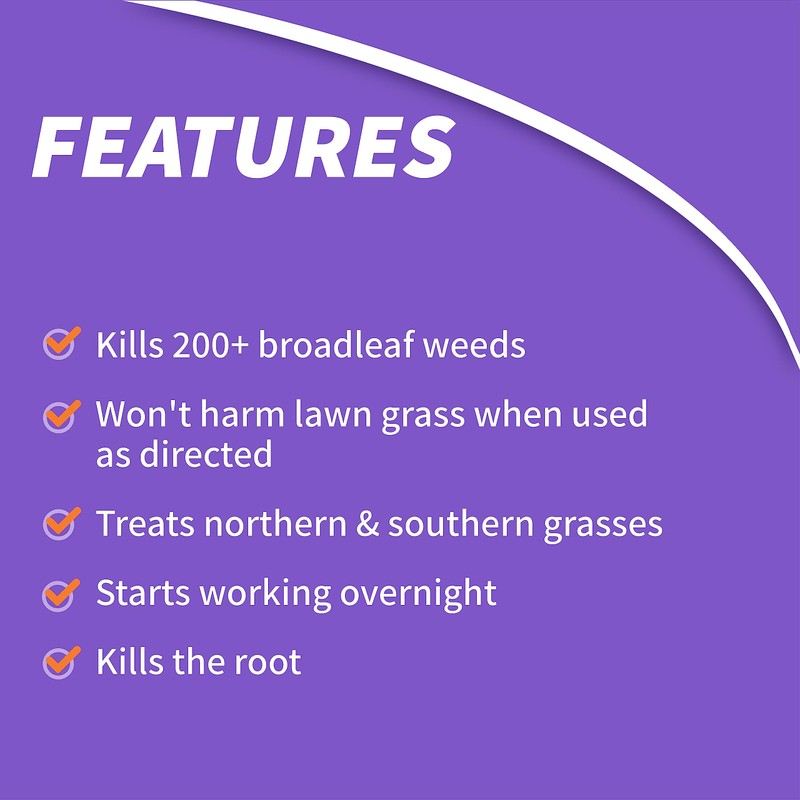 FEATURES

Kills 200+ broadleaf weeds

Won't harm lawn grass when used as directed

Treats northern & southern grasses

Starts working overnight

Kills the root